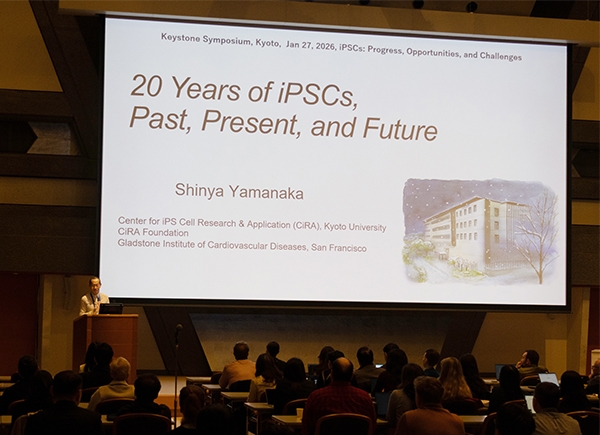 Keystone Symposium, Kyoto, Jan 27, 2026, iPSCs: Progress, Opportunities, and Challenges

20 Years of iPSCs, Past, Present, and Future

Shinya Yamanaka

Center for iPS Cell Research & Application (CiRA), Kyoto University
CiRA Foundation
Gladstone Institute of Cardiovascular Diseases, San Francisco